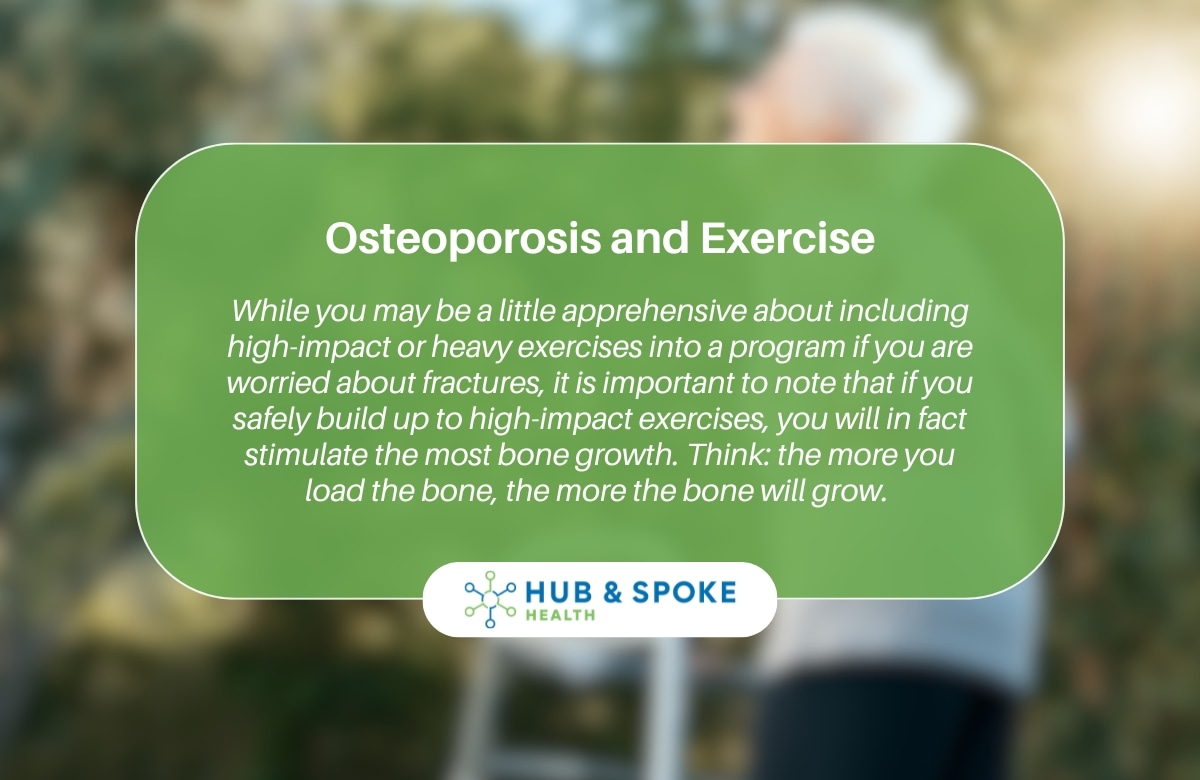 Osteoporosis and Exercise

While you may be a little apprehensive about including high-impact or heavy exercises into a program if you are worried about fractures, it is important to note that if you safely build up to high-impact exercises, you will in fact stimulate the most bone growth. Think: the more you load the bone, the more the bone will grow.

HUB & SPOKE
HEALTH